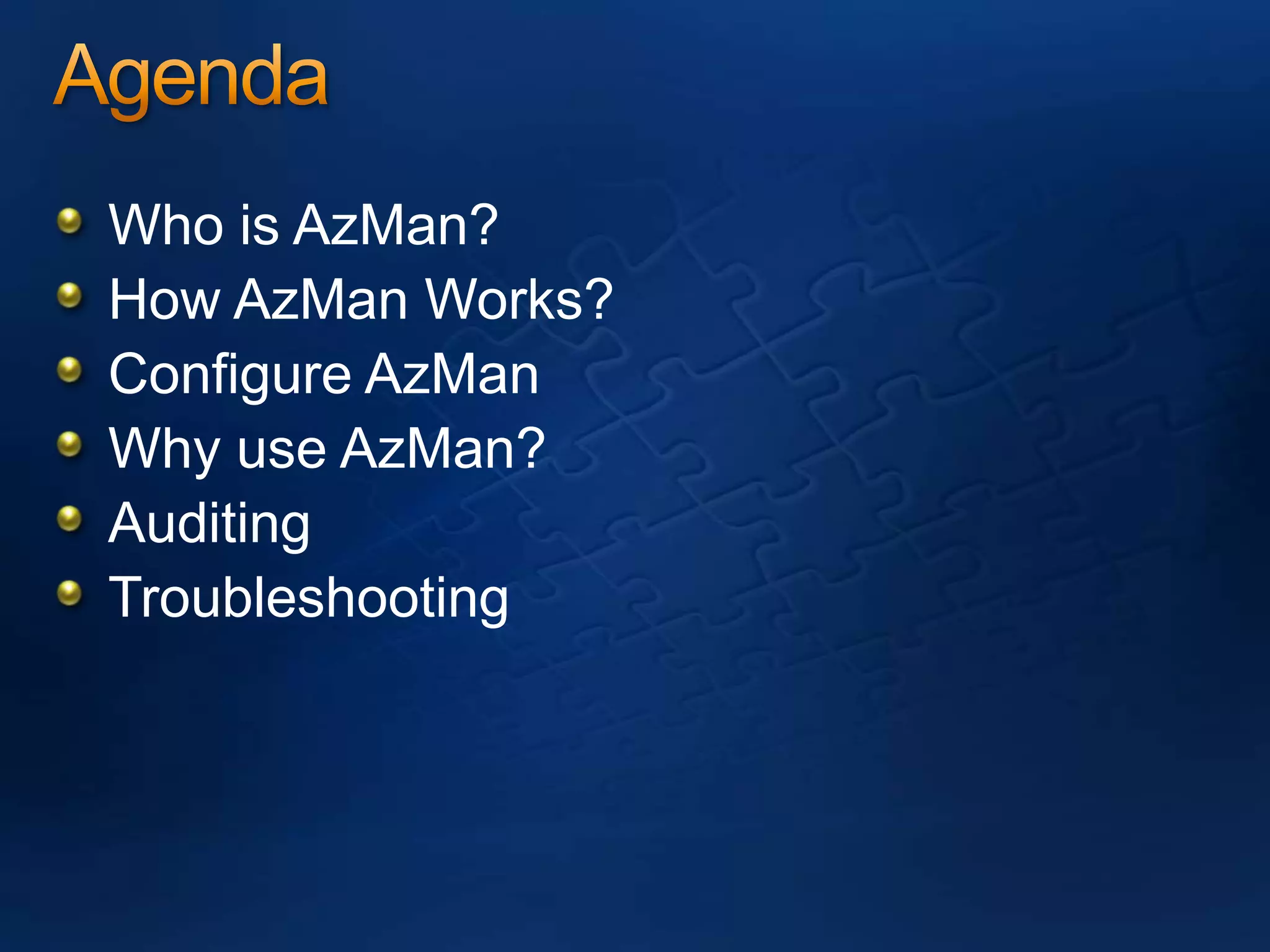 Agenda

- Who is AzMan?
- How AzMan Works?
- Configure AzMan
- Why use AzMan?
- Auditing
- Troubleshooting